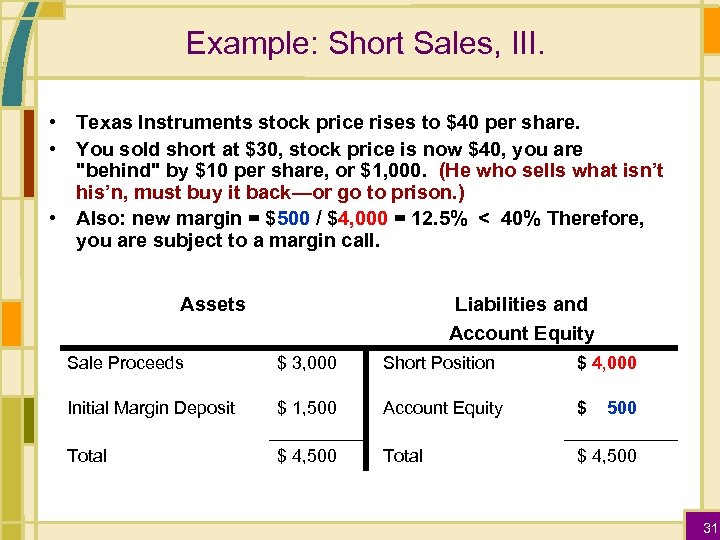 Example: Short Sales, III.

• Texas Instruments stock price rises to \$40 per share.

• You sold short at \$30, stock price is now \$40, you are "behind" by \$10 per share, or \$1,000. (He who sells what isn't his'n, must buy it back—or go to prison.)

• Also: new margin = \$500 / \$4,000 = 12.5% < 40% Therefore, you are subject to a margin call.

| Assets | | Liabilities and Account Equity | |
|---|---|---|---|
| Sale Proceeds | \$ 3,000 | Short Position | \$ 4,000 |
| Initial Margin Deposit | \$ 1,500 | Account Equity | \$ 500 |
| Total | \$ 4,500 | Total | \$ 4,500 |

31